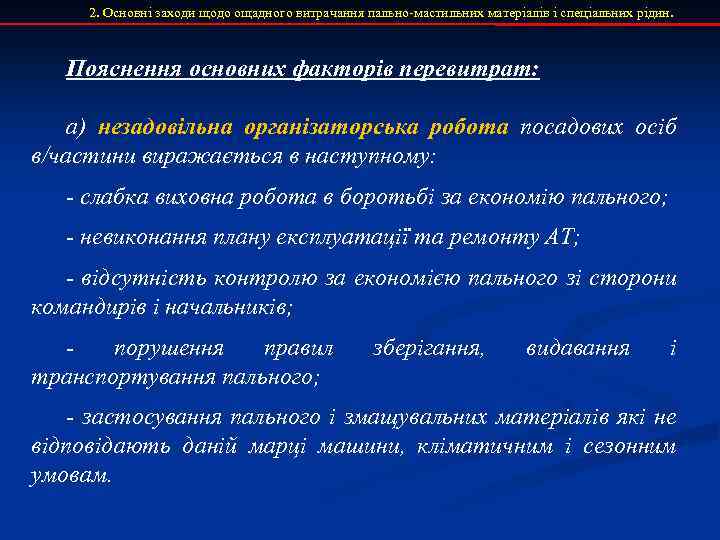 2. Основні заходи щодо ощадного витрачання пально-мастильних матеріалів і спеціальних рідин.

Пояснення основних факторів перевитрат:

а) незадовільна організаторська робота посадових осіб в/частини виражається в наступному:

- слабка виховна робота в боротьбі за економію пального;

- невиконання плану експлуатації та ремонту АТ;

- відсутність контролю за економією пального зі сторони командирів і начальників;

- порушення правил зберігання, видавання і транспортування пального;

- застосування пального і змащувальних матеріалів які не відповідають даній марці машини, кліматичним і сезонним умовам.